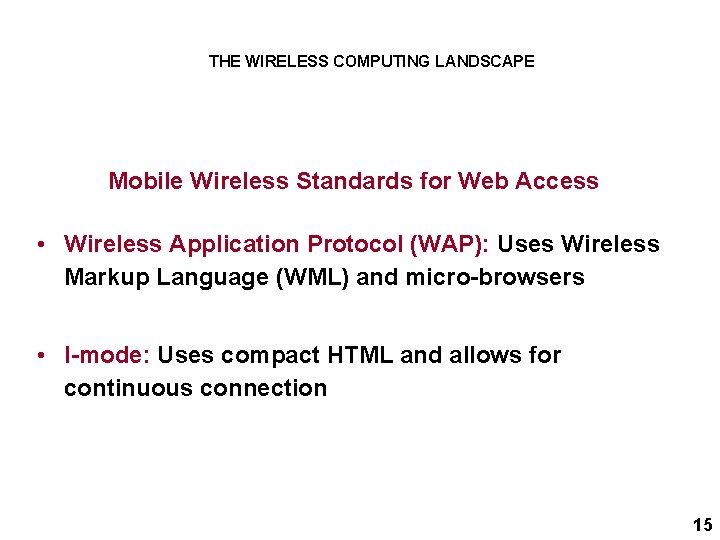 THE WIRELESS COMPUTING LANDSCAPE

Mobile Wireless Standards for Web Access

• Wireless Application Protocol (WAP): Uses Wireless Markup Language (WML) and micro-browsers

• I-mode: Uses compact HTML and allows for continuous connection

15